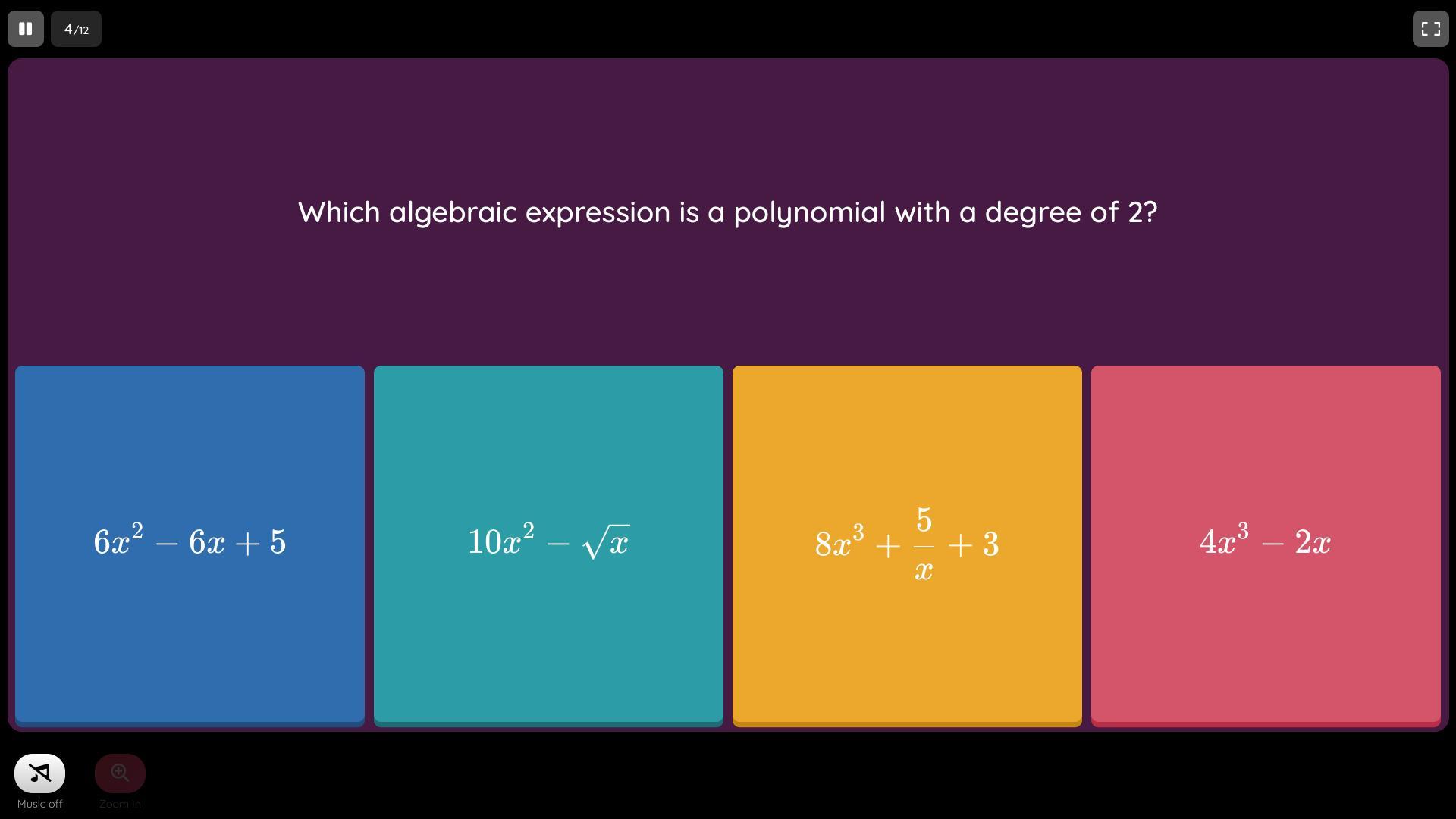 4/12

Which algebraic expression is a polynomial with a degree of 2?

$6x^2 - 6x + 5$

$10x^2 - \sqrt{x}$

$8x^3 + \frac{5}{x} + 3$

$4x^3 - 2x$

Music off

Zoom in